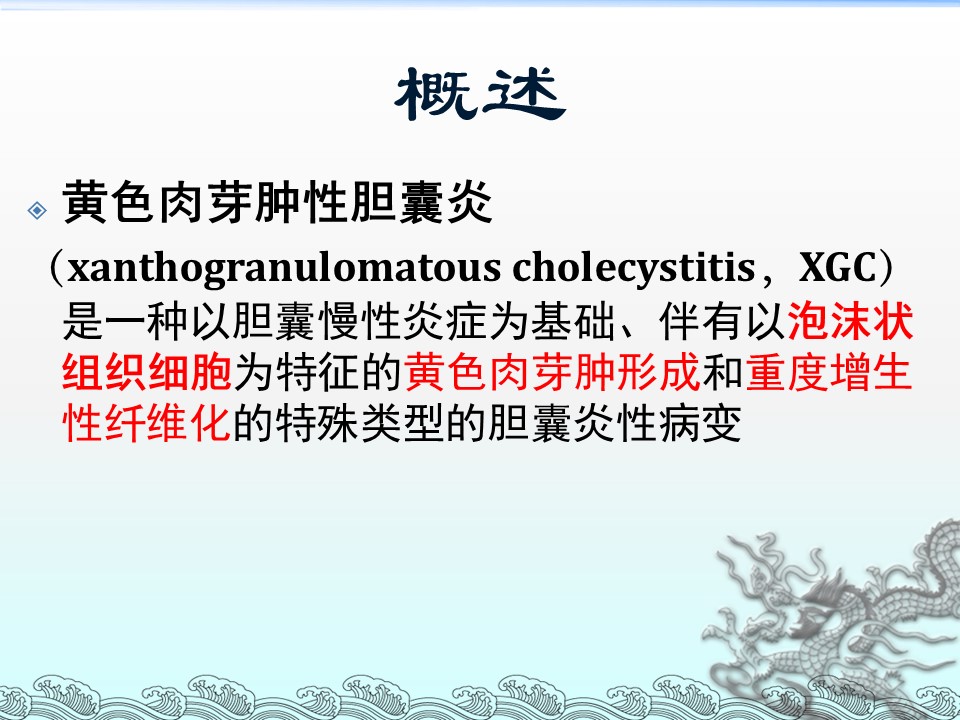 概述

黄色肉芽肿性胆囊炎

（xanthogranulomatous cholecystitis，XGC）是一种以胆囊慢性炎症为基础、伴有以泡沫状组织细胞为特征的黄色肉芽肿形成和重度增生性纤维化的特殊类型的胆囊炎性病变